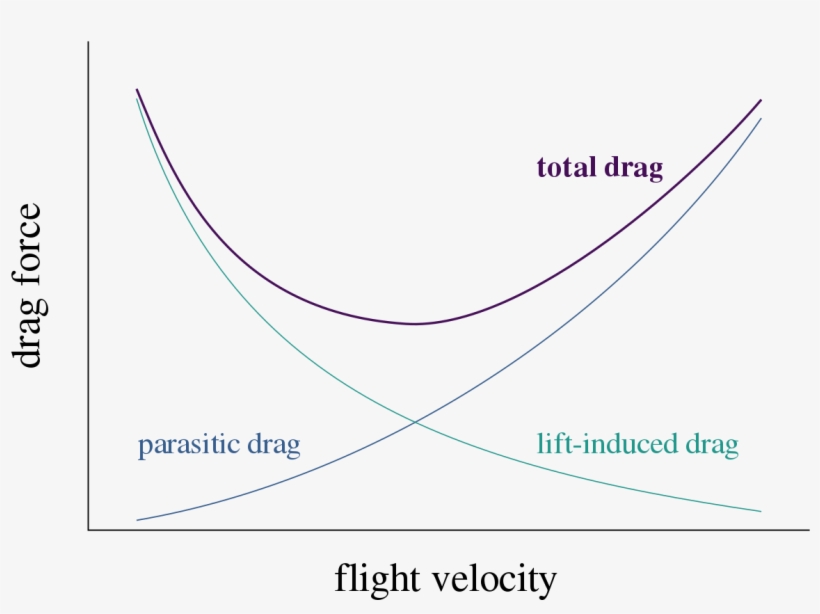 drag force

total drag

parasitic drag

lift-induced drag

flight velocity